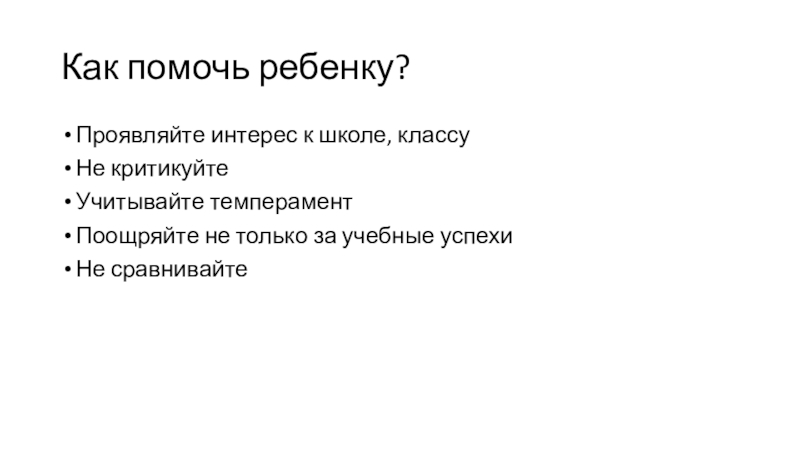 Как помочь ребенку?

• Проявляйте интерес к школе, классу
• Не критикуйте
• Учитывайте темперамент
• Поощряйте не только за учебные успехи
• Не сравнивайте